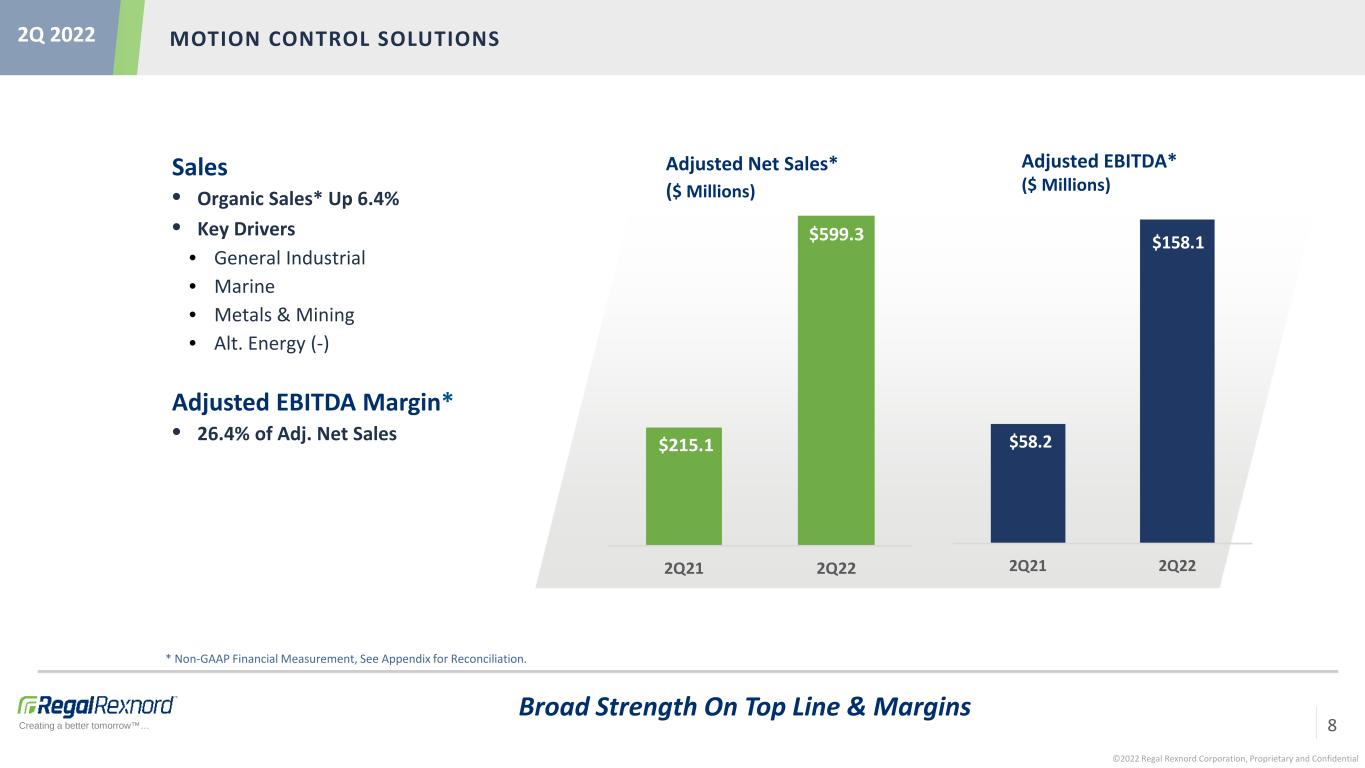 2Q 2022

MOTION CONTROL SOLUTIONS

Sales
• Organic Sales* Up 6.4%
• Key Drivers
  • General Industrial
  • Marine
  • Metals & Mining
  • Alt. Energy (-)

Adjusted EBITDA Margin*
• 26.4% of Adj. Net Sales

Adjusted Net Sales*
($ Millions)

$215.1
$599.3
2Q21
2Q22

Adjusted EBITDA*
($ Millions)

$58.2
$158.1
2Q21
2Q22

* Non-GAAP Financial Measurement, See Appendix for Reconciliation.

RegalRexnord
Creating a better tomorrow™...

Broad Strength On Top Line & Margins

8

©2022 Regal Rexnord Corporation, Proprietary and Confidential